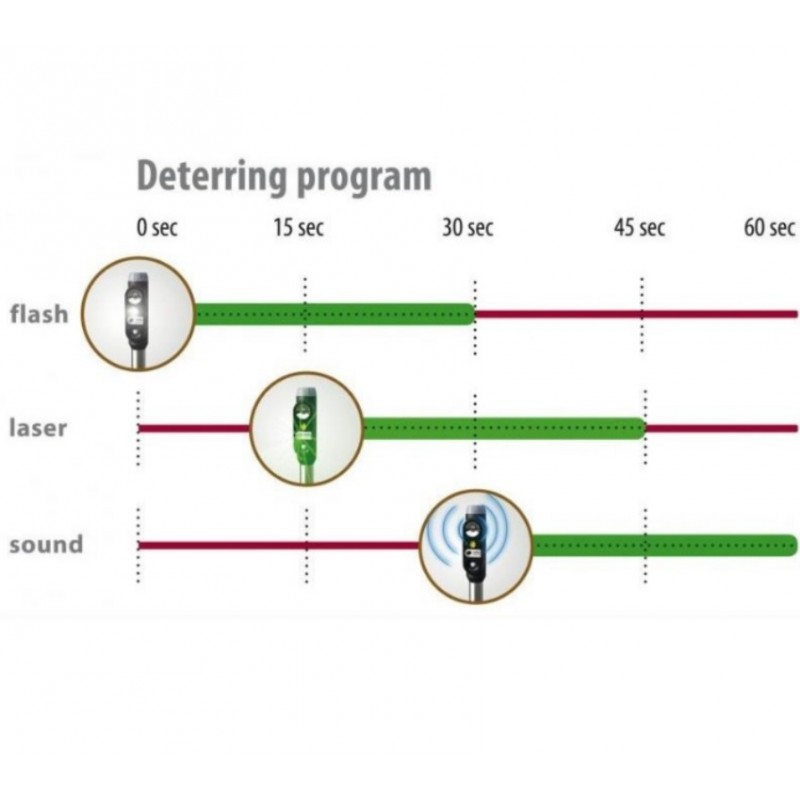 Deterring program

0 sec
15 sec
30 sec
45 sec
60 sec

flash

laser

sound